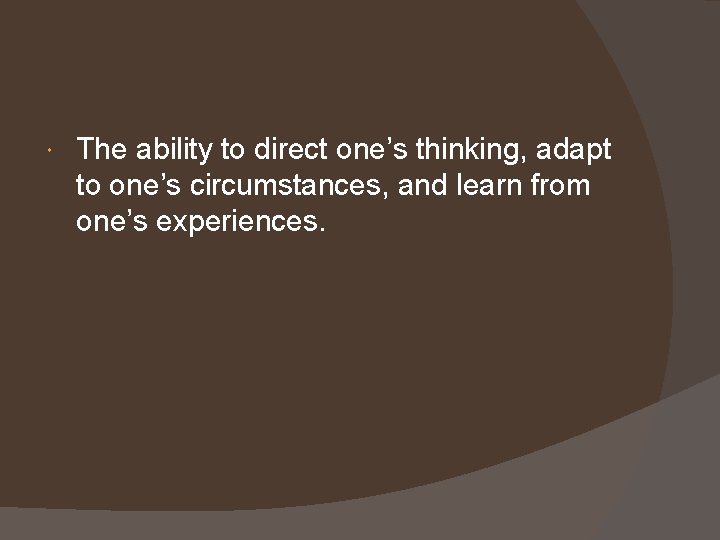 The ability to direct one’s thinking, adapt to one’s circumstances, and learn from one’s experiences.